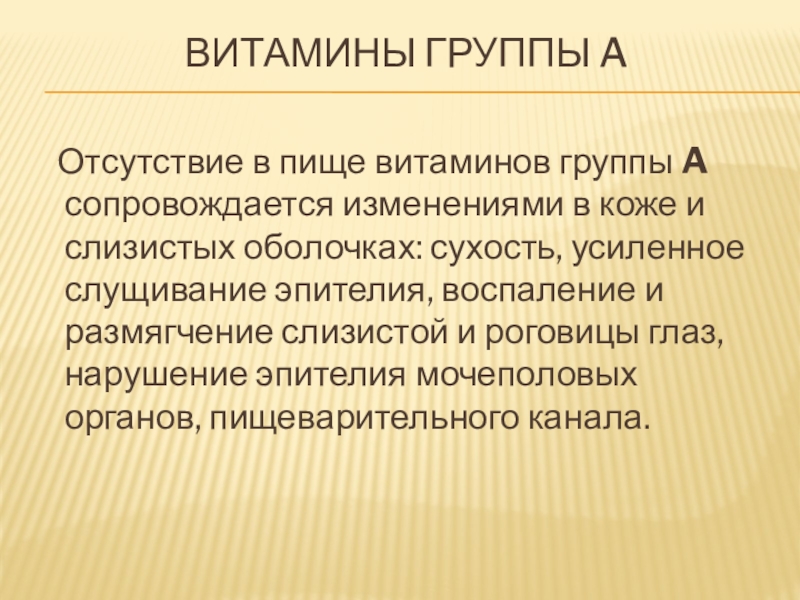 ВИТАМИНЫ ГРУППЫ А

Отсутствие в пище витаминов группы А сопровождается изменениями в коже и слизистых оболочках: сухость, усиленное слущивание эпителия, воспаление и размягчение слизистой и роговицы глаз, нарушение эпителия мочеполовых органов, пищеварительного канала.